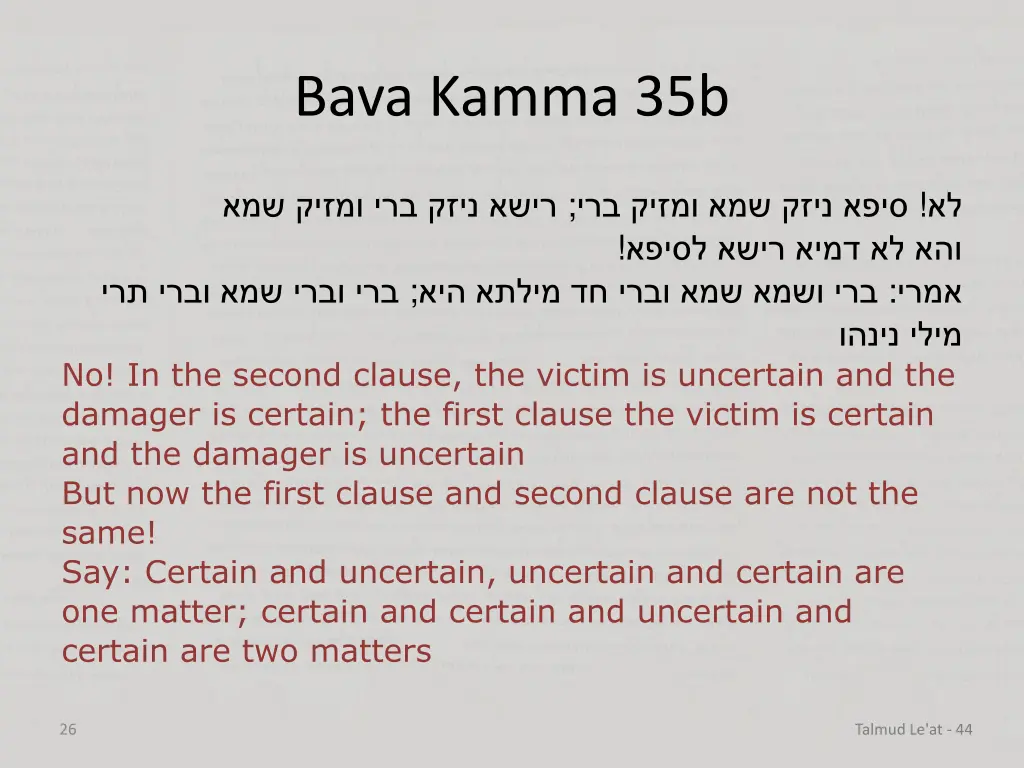 Bava Kamma 35b

לא! סיפא ניזק שמא ומזיק ברי; רישא ניזק ברי ומזיק שמא והא לא דמיא רישא לסיפא!
אמרי: ברי ושמא שמא וברי חד מילתא היא; ברי וברי שמא וברי תרי מילי נינהו

No! In the second clause, the victim is uncertain and the damager is certain; the first clause the victim is certain and the damager is uncertain
But now the first clause and second clause are not the same!
Say: Certain and uncertain, uncertain and certain are one matter; certain and certain and uncertain and certain are two matters

26

Talmud Le'at - 44